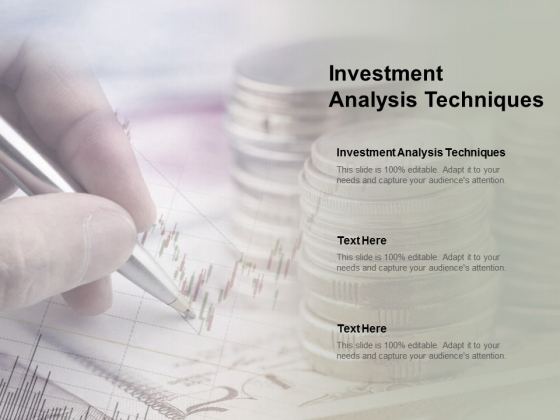 Investment Analysis Techniques

Investment Analysis Techniques

This slide is 100% editable. Adapt it to your needs and capture your audience's attention.

Text Here

This slide is 100% editable. Adapt it to your needs and capture your audience's attention.

Text Here

This slide is 100% editable. Adapt it to your needs and capture your audience's attention.